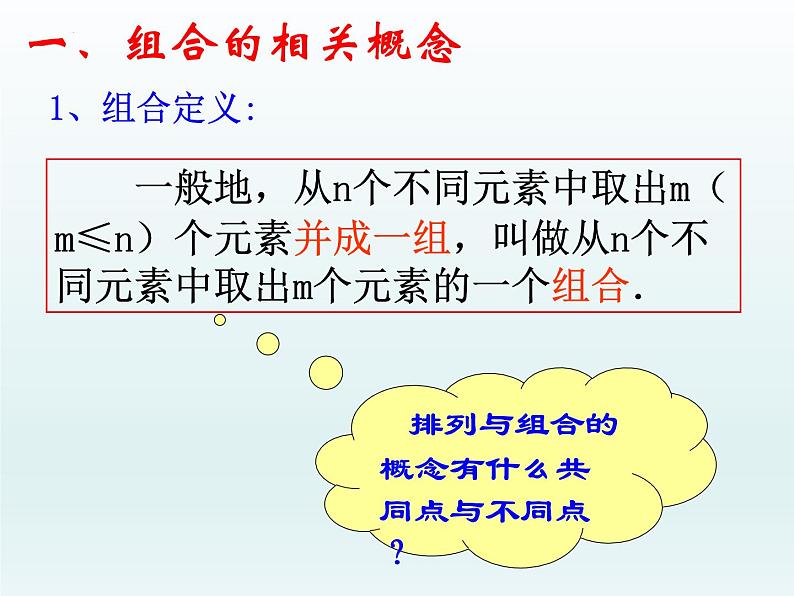 一、组合的相关概念

1、组合定义:

一般地，从n个不同元素中取出m（m≤n）个元素并成一组，叫做从n个不同元素中取出m个元素的一个组合.

排列与组合的概念有什么共同点与不同点？